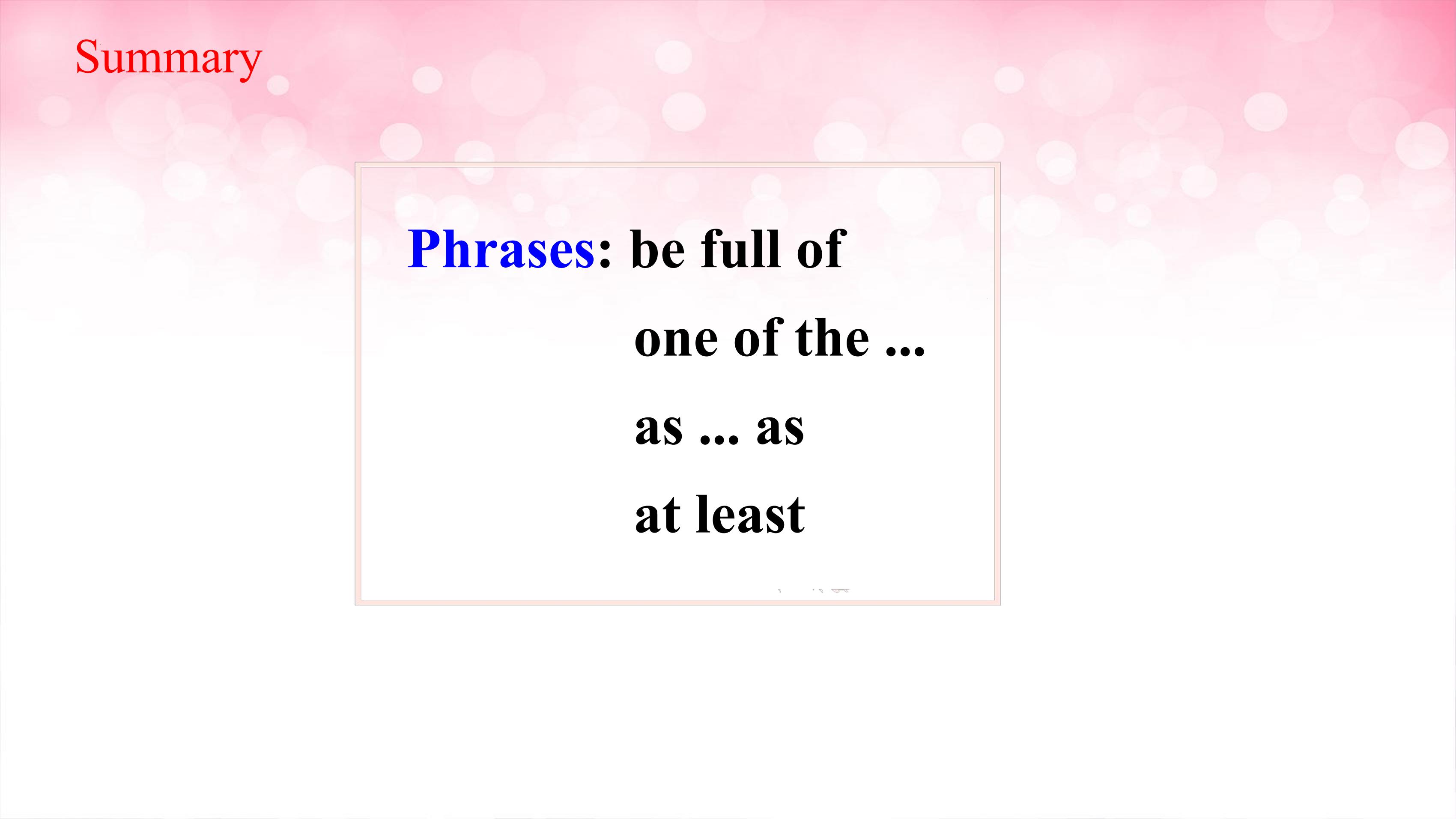 Summary

Phrases: be full of
one of the ...
as ... as
at least